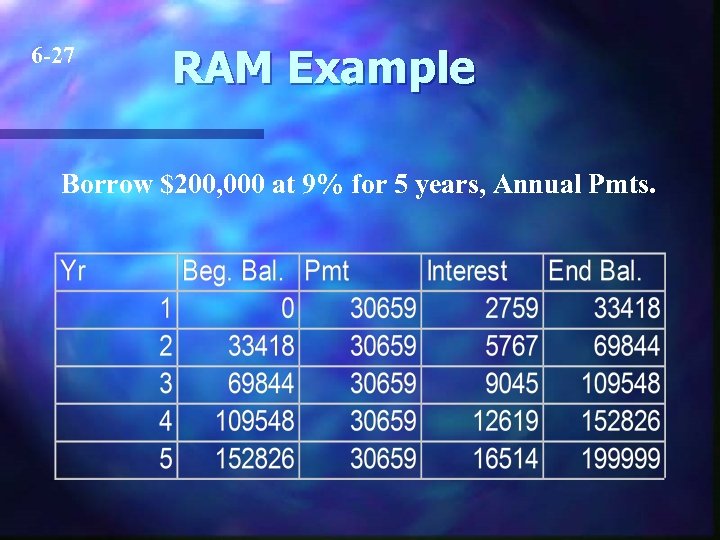 6-27

RAM Example

Borrow \$200,000 at 9% for 5 years, Annual Pmts.

| Yr | Beg. Bal. | Pmt | Interest | End Bal. |
|---|---|---|---|---|
| 1 | 0 | 30659 | 2759 | 33418 |
| 2 | 33418 | 30659 | 5767 | 69844 |
| 3 | 69844 | 30659 | 9045 | 109548 |
| 4 | 109548 | 30659 | 12619 | 152826 |
| 5 | 152826 | 30659 | 16514 | 199999 |